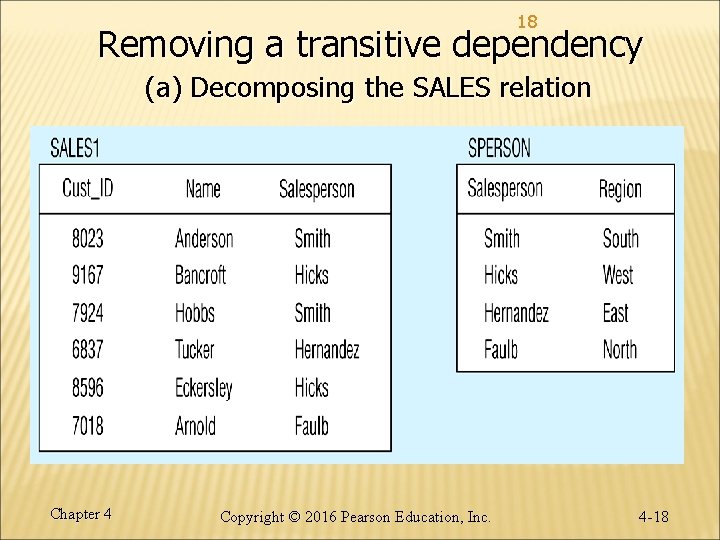 18

Removing a transitive dependency

(a) Decomposing the SALES relation

SALES1

| Cust_ID | Name | Salesperson |
|---|---|---|
| 8023 | Anderson | Smith |
| 9167 | Bancroft | Hicks |
| 7924 | Hobbs | Smith |
| 6837 | Tucker | Hernandez |
| 8596 | Eckersley | Hicks |
| 7018 | Arnold | Faulb |

SPERSON

| Salesperson | Region |
|---|---|
| Smith | South |
| Hicks | West |
| Hernandez | East |
| Faulb | North |

Chapter 4

Copyright © 2016 Pearson Education, Inc.

4-18